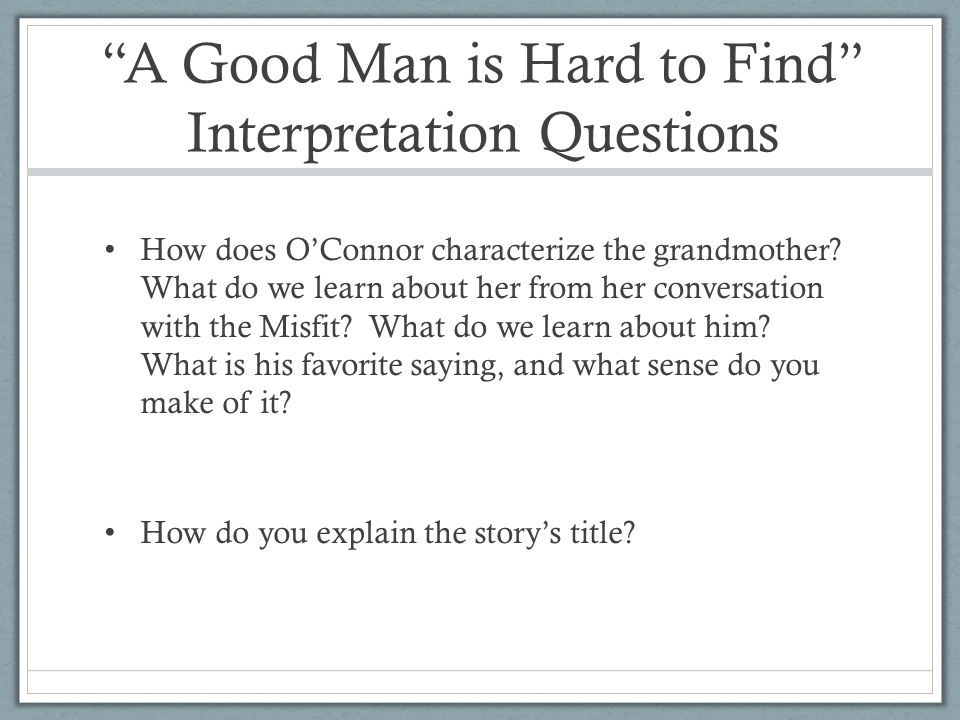 “A Good Man is Hard to Find” Interpretation Questions

• How does O’Connor characterize the grandmother? What do we learn about her from her conversation with the Misfit? What do we learn about him? What is his favorite saying, and what sense do you make of it?

• How do you explain the story’s title?